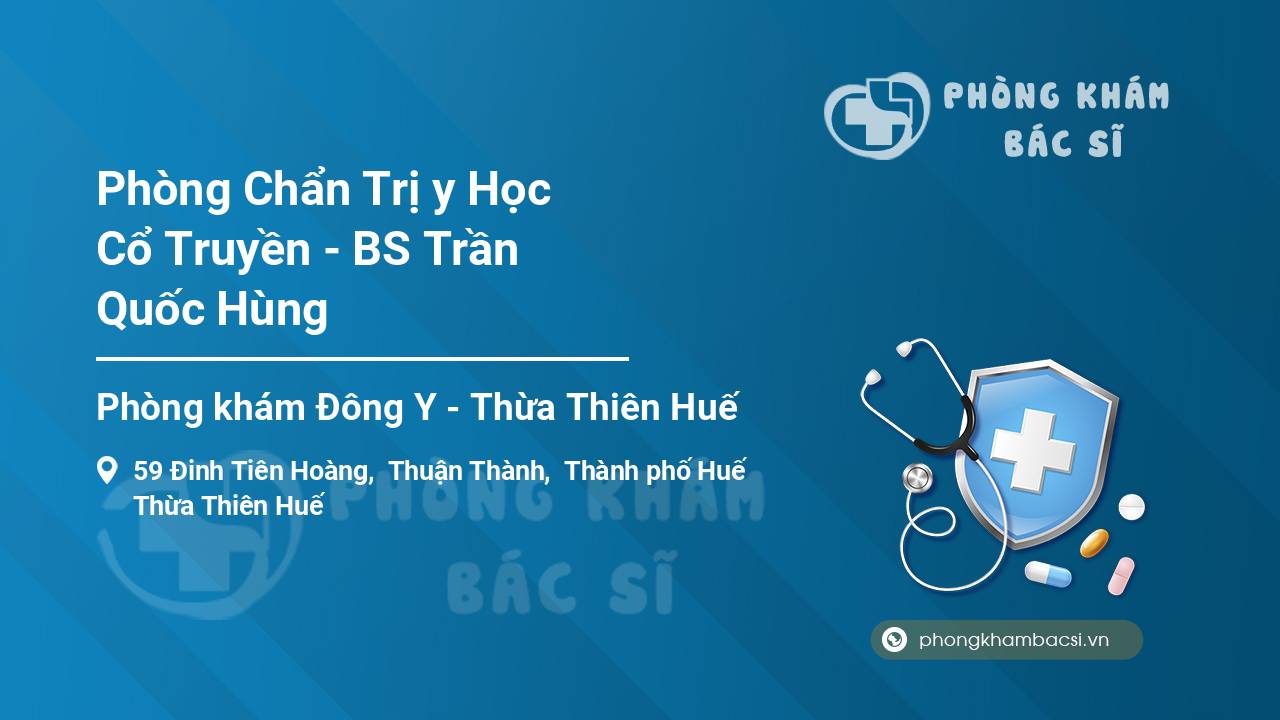 PHÒNG KHÁM BÁC SĨ

Phòng Chẩn Trị y Học Cổ Truyền - BS Trần Quốc Hùng

Phòng khám Đông Y - Thừa Thiên Huế

59 Đinh Tiên Hoàng, Thuận Thành, Thành phố Huế Thừa Thiên Huế

PHÒNG KHÁM BÁC SĨ

phongkhambacsi.vn